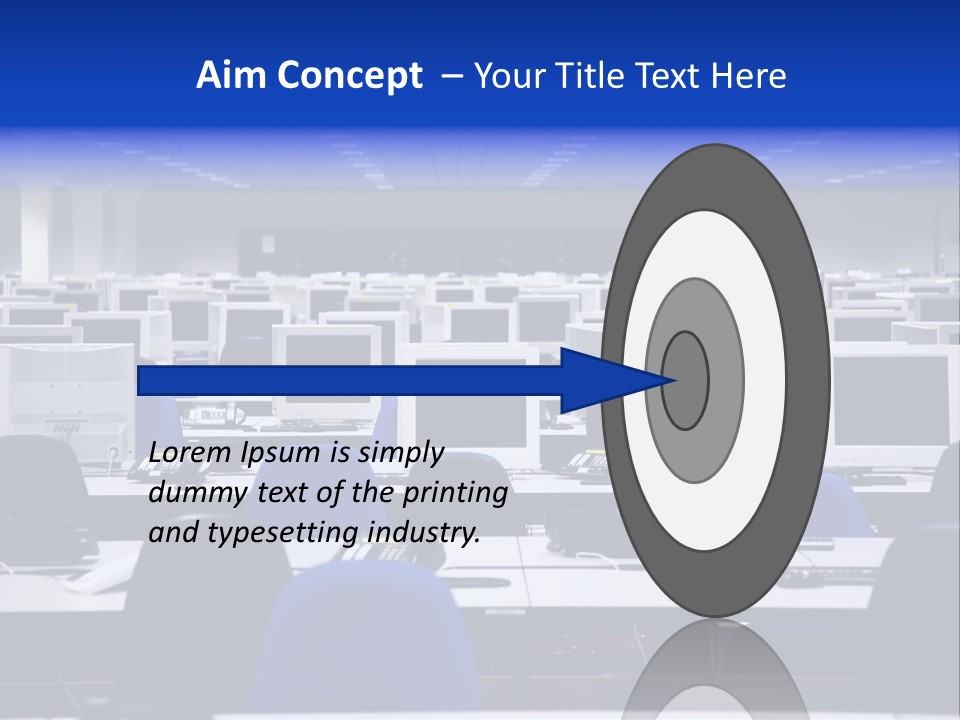 Aim Concept – Your Title Text Here

Lorem Ipsum is simply dummy text of the printing and typesetting industry.